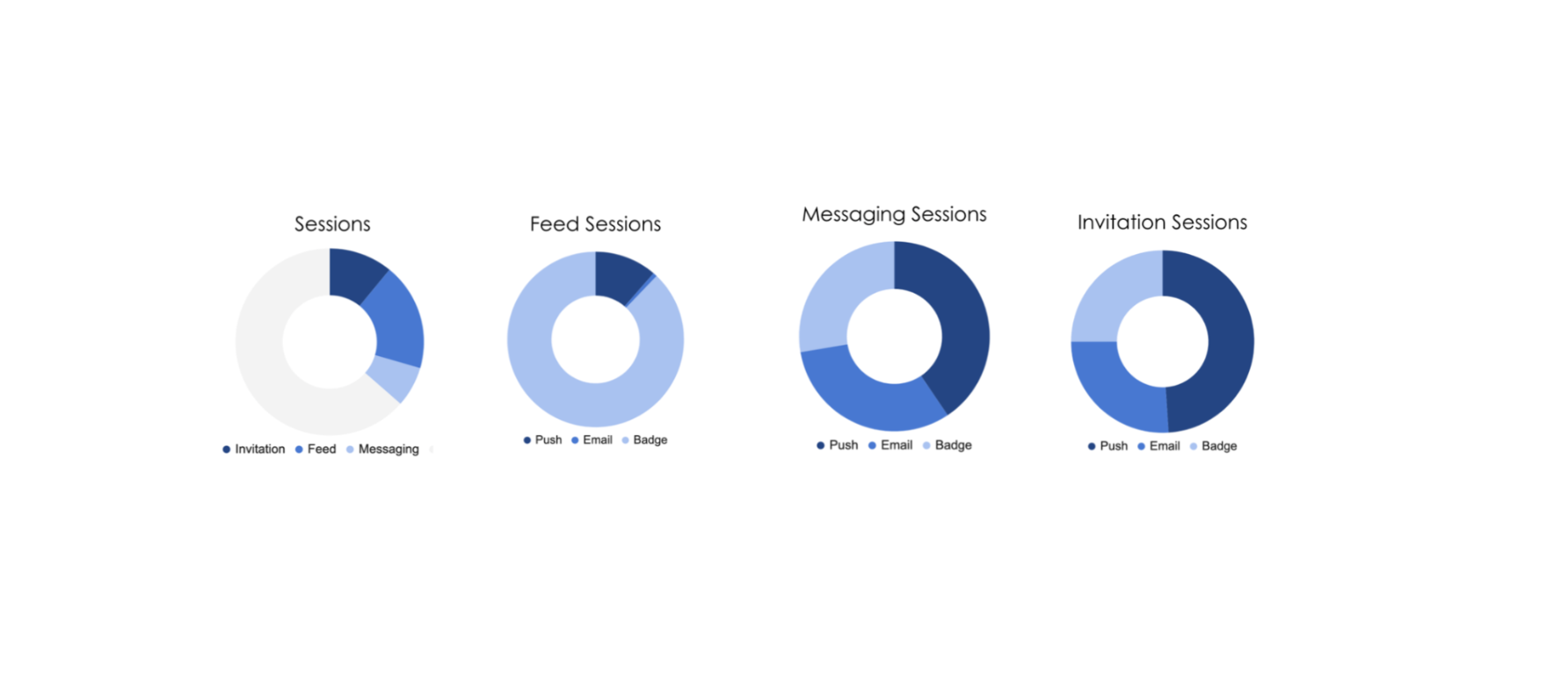 Sessions

Invitation Feed Messaging

Feed Sessions

Push Email Badge

Messaging Sessions

Push Email Badge

Invitation Sessions

Push Email Badge